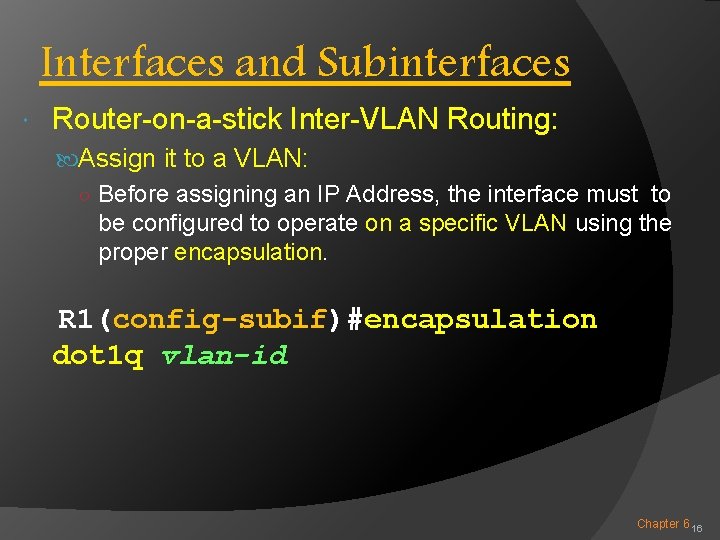 Interfaces and Subinterfaces

Router-on-a-stick Inter-VLAN Routing:

Assign it to a VLAN:

Before assigning an IP Address, the interface must to be configured to operate on a specific VLAN using the proper encapsulation.

R1(config-subif)#encapsulation dot1q vlan-id

Chapter 6 16